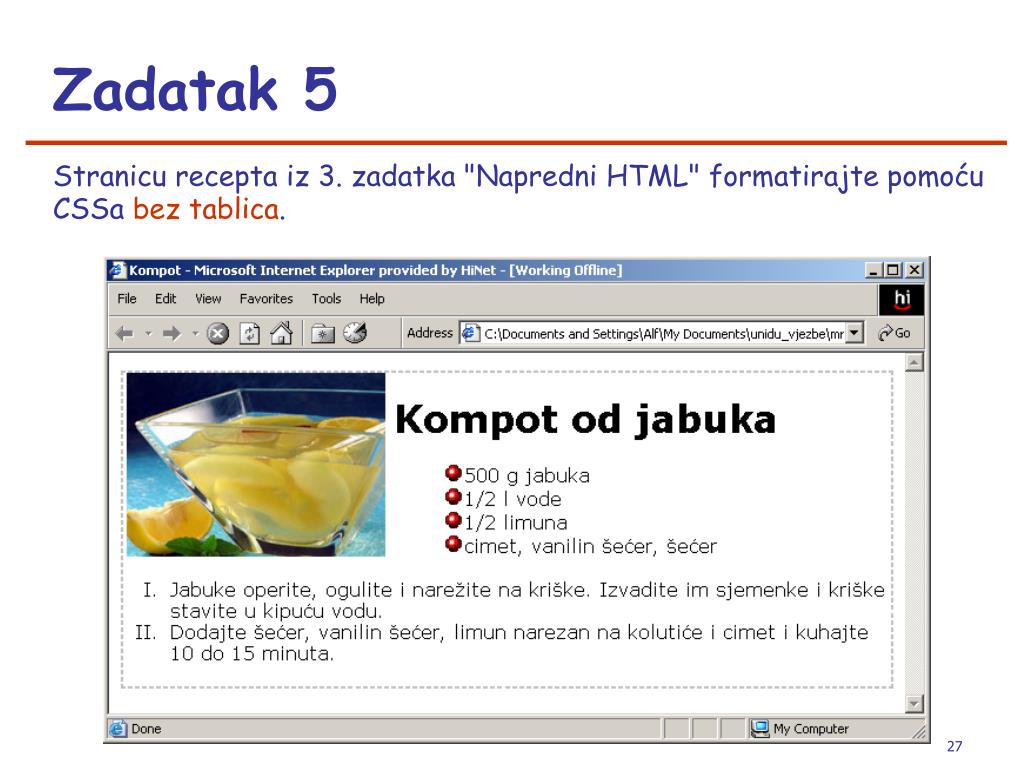 Zadatak 5

Stranicu recepta iz 3. zadatka "Napredni HTML" formatirajte pomoću CSSa bez tablica.

Kompot - Microsoft Internet Explorer provided by HiNet - [Working Offline]

File Edit View Favorites Tools Help

hi

Address C:\Documents and Settings\Alf\My Documents\unidu_vjezbe\mr

Go

Kompot od jabuka

500 g jabuka
1/2 l vode
1/2 limuna
cimet, vanilin šećer, šećer

I. Jabuke operite, ogulite i narežite na kriške. Izvadite im sjemenke i kriške stavite u kipuću vodu.
II. Dodajte šećer, vanilin šećer, limun narezan na kolutiće i cimet i kuhajte 10 do 15 minuta.

Done

My Computer

27